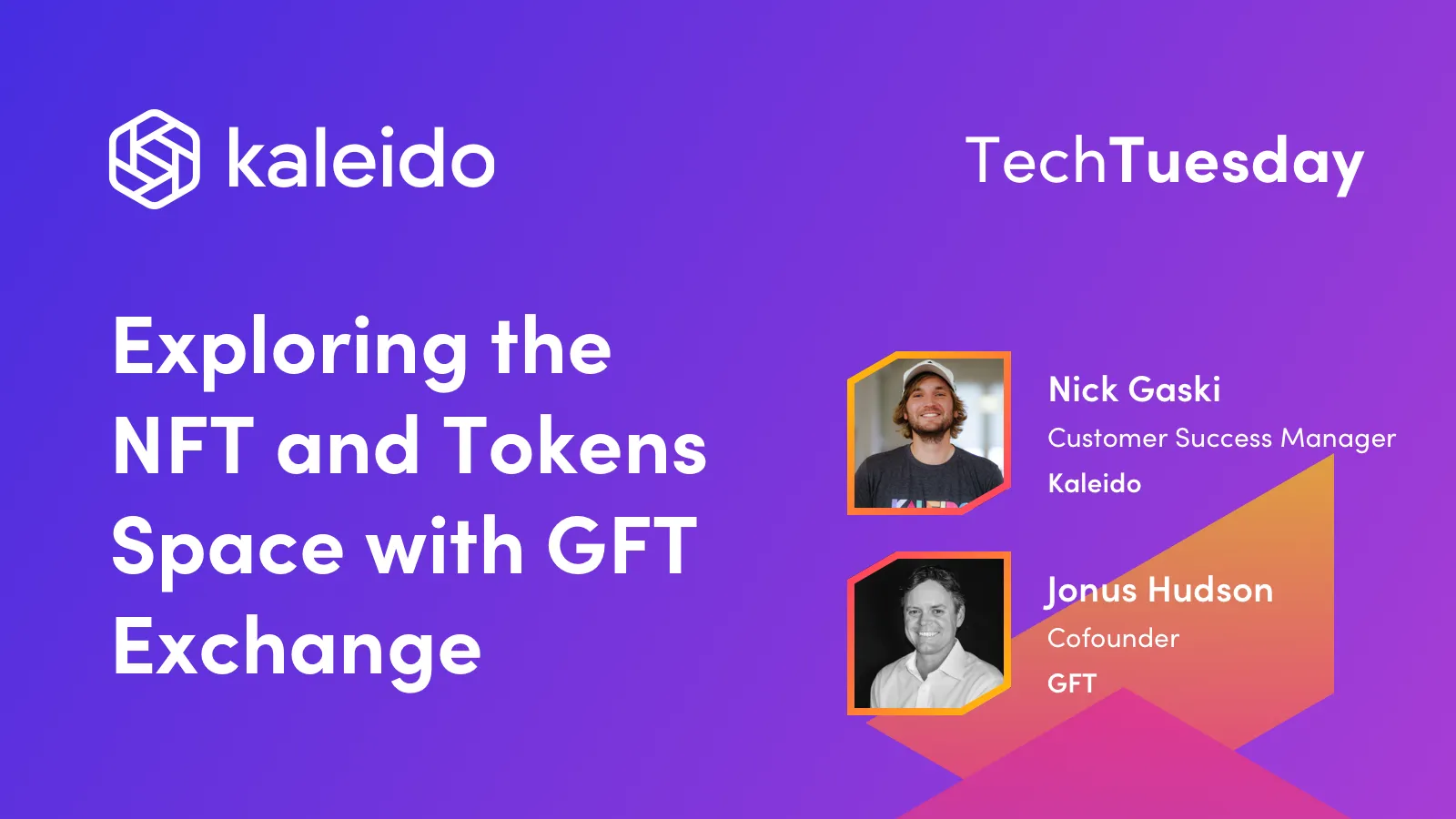 kaleido

TechTuesday

Exploring the NFT and Tokens Space with GFT Exchange

Nick Gaski
Customer Success Manager
Kaleido

Jonus Hudson
Cofounder
GFT